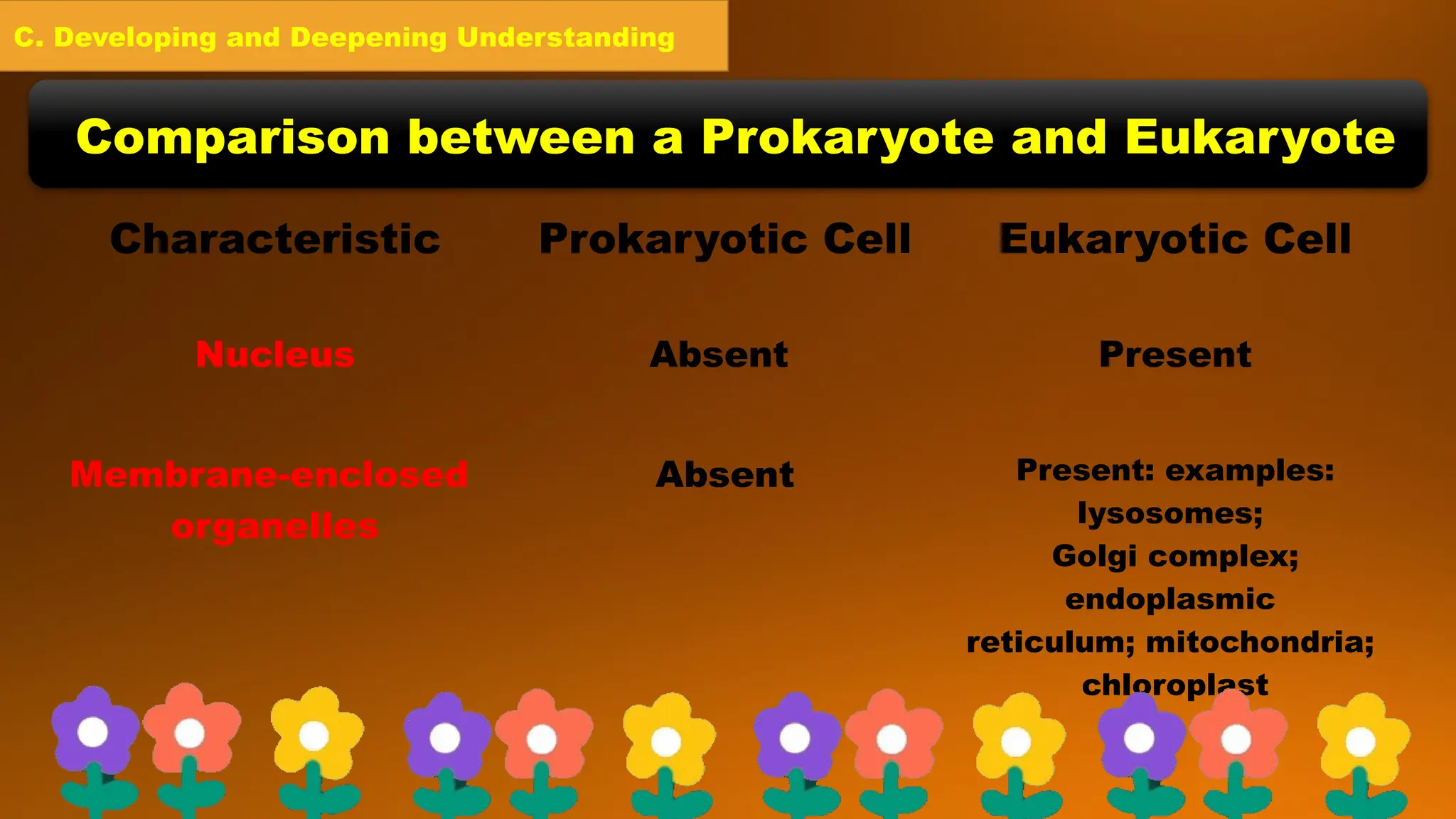 C. Developing and Deepening Understanding

Comparison between a Prokaryote and Eukaryote

| Characteristic | Prokaryotic Cell | Eukaryotic Cell |
|---|---|---|
| Nucleus | Absent | Present |
| Membrane-enclosed organelles | Absent | Present: examples: lysosomes; Golgi complex; endoplasmic reticulum; mitochondria; chloroplast |